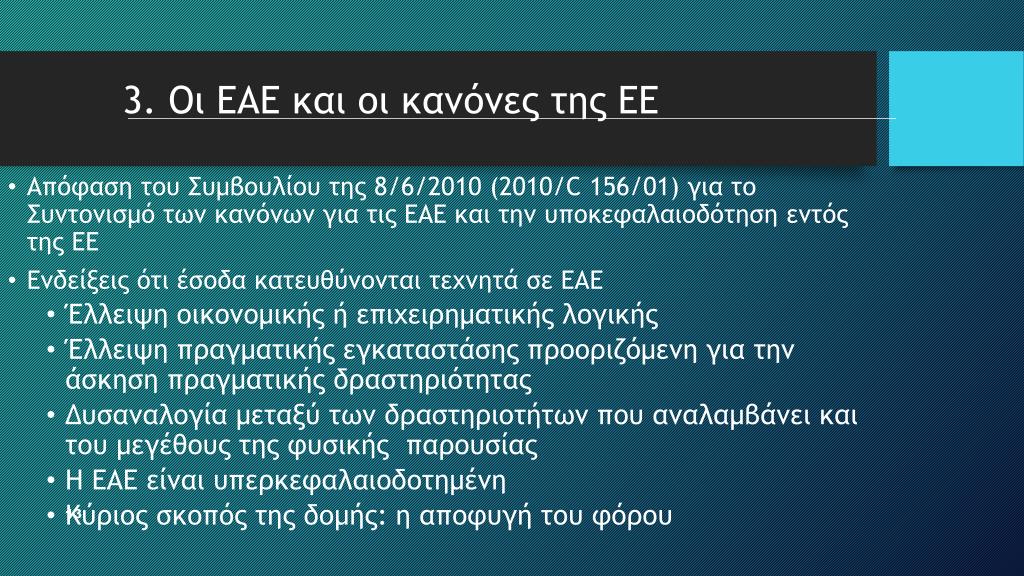 3. Οι ΕΑΕ και οι κανόνες της ΕΕ

• Απόφαση του Συμβουλίου της 8/6/2010 (2010/C 156/01) για το Συντονισμό των κανόνων για τις ΕΑΕ και την υποκεφαλαιοδότηση εντός της ΕΕ

• Ενδείξεις ότι έσοδα κατευθύνονται τεχνητά σε ΕΑΕ
  • Έλλειψη οικονομικής ή επιχειρηματικής λογικής
  • Έλλειψη πραγματικής εγκαταστάσης προοριζόμενη για την άσκηση πραγματικής δραστηριότητας
  • Δυσαναλογία μεταξύ των δραστηριοτήτων που αναλαμβάνει και του μεγέθους της φυσικής παρουσίας
  • Η ΕΑΕ είναι υπερκεφαλαιοδοτημένη
  • Κύριος σκοπός της δομής: η αποφυγή του φόρου